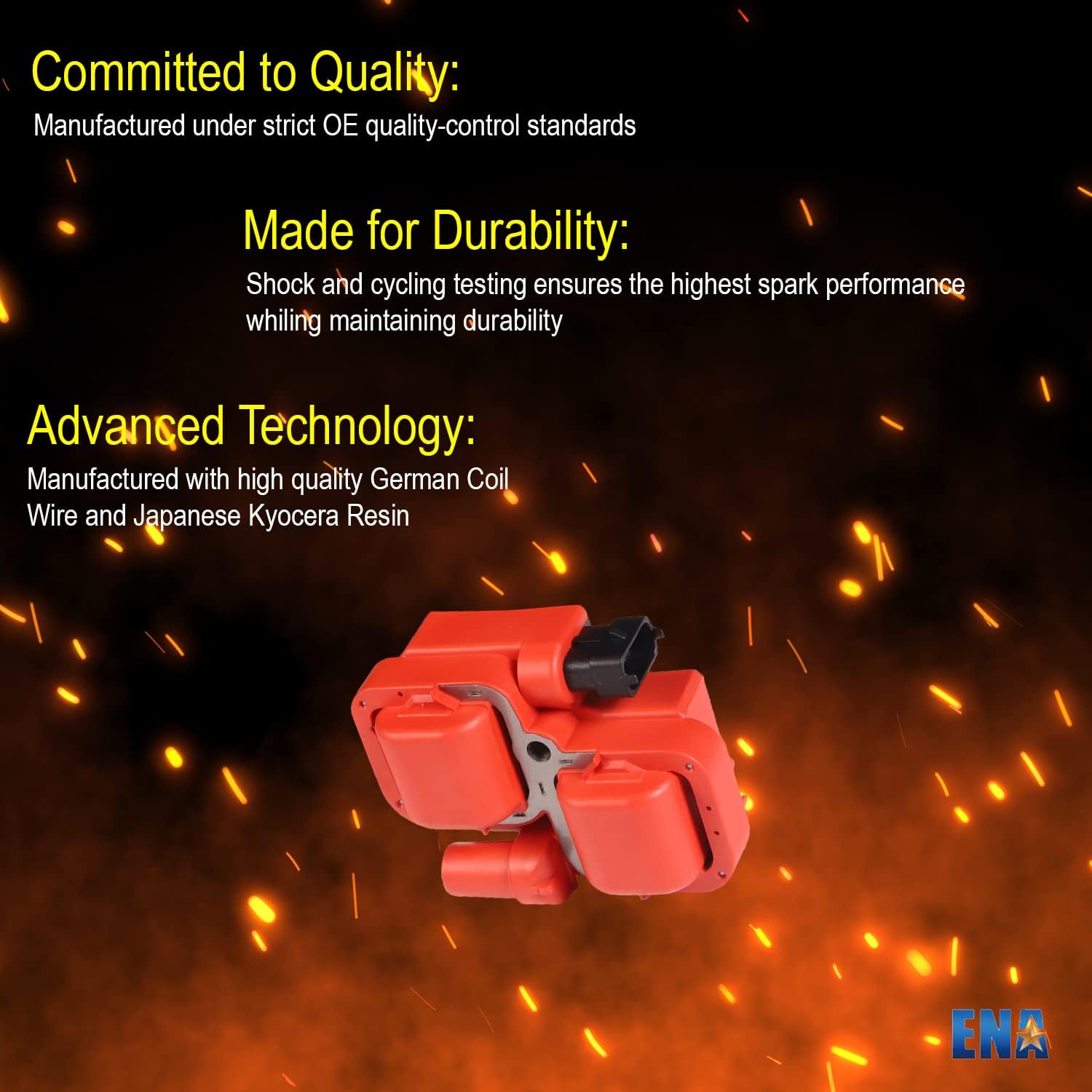 Committed to Quality:
Manufactured under strict OE quality-control standards

Made for Durability:
Shock and cycling testing ensures the highest spark performance whiling maintaining durability

Advanced Technology:
Manufactured with high quality German Coil Wire and Japanese Kyocera Resin

ENA